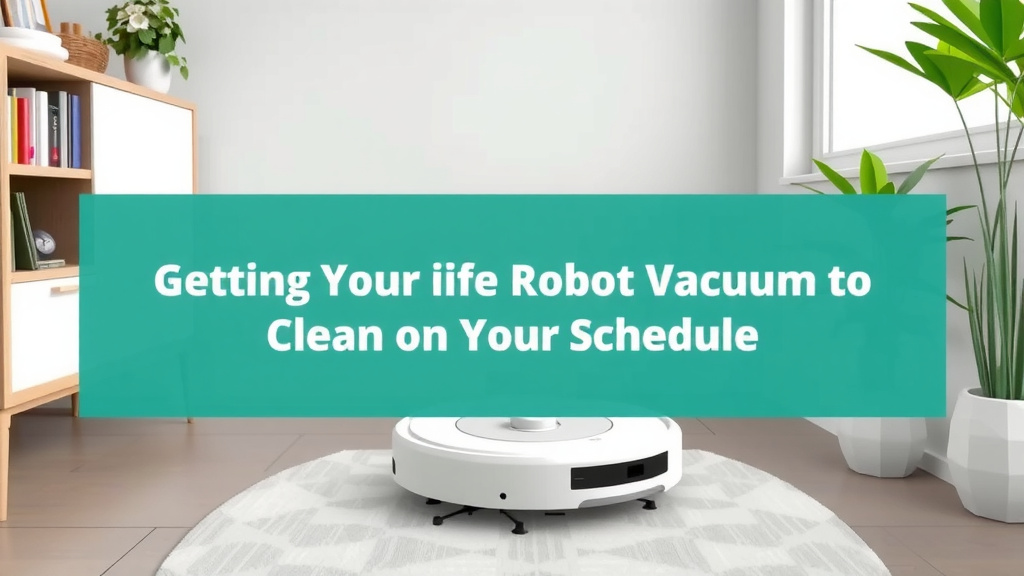 Getting Your iife Robot Vacuum to Clean on Your Schedule